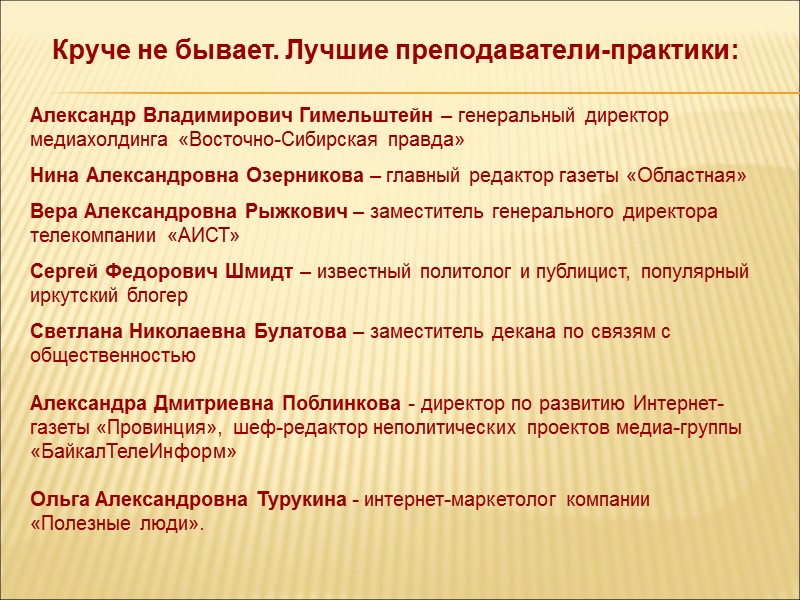 Круче не бывает. Лучшие преподаватели-практики:

Александр Владимирович Гимельштейн – генеральный директор медиахолдинга «Восточно-Сибирская правда»

Нина Александровна Озерникова – главный редактор газеты «Областная»

Вера Александровна Рыжкович – заместитель генерального директора телекомпании «АИСТ»

Сергей Федорович Шмидт – известный политолог и публицист, популярный иркутский блогер

Светлана Николаевна Булатова – заместитель декана по связям с общественностью

Александра Дмитриевна Поблинкова - директор по развитию Интернет-газеты «Провинция», шеф-редактор неполитических проектов медиа-группы «БайкалТелеИнформ»

Ольга Александровна Турукина - интернет-маркетолог компании «Полезные люди».